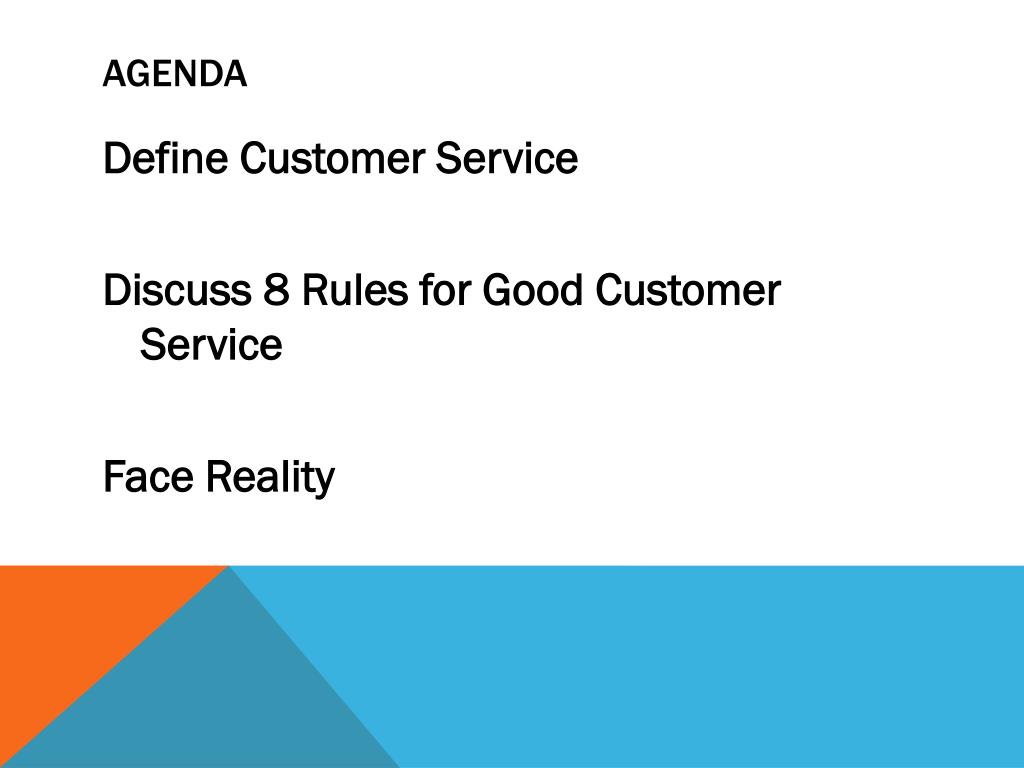 AGENDA

Define Customer Service

Discuss 8 Rules for Good Customer Service

Face Reality